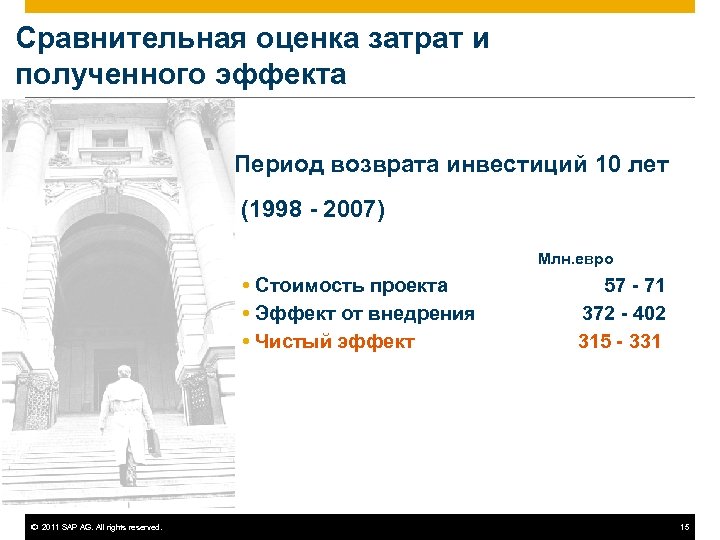 Сравнительная оценка затрат и полученного эффекта

Период возврата инвестиций 10 лет

(1998 - 2007)

Млн.евро

• Стоимость проекта 57 - 71
• Эффект от внедрения 372 - 402
• Чистый эффект 315 - 331

© 2011 SAP AG. All rights reserved. 15